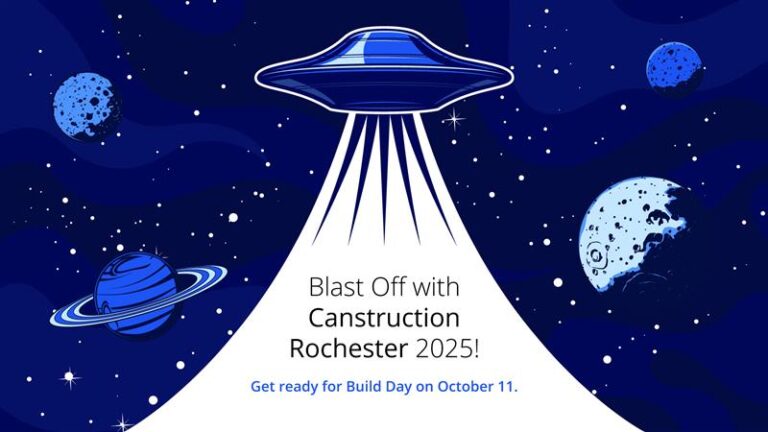 Blast Off with Canstruction Rochester 2025!

Get ready for Build Day on October 11.